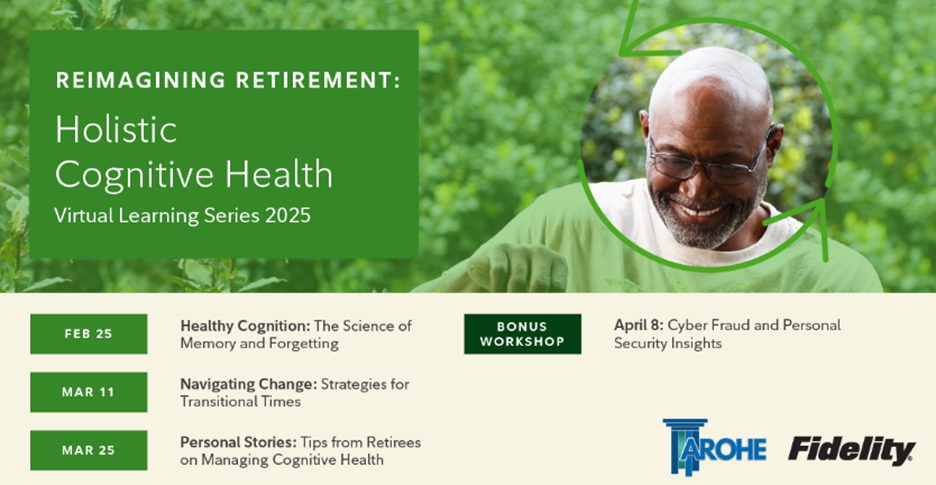 REIMAGINING RETIREMENT:
Holistic Cognitive Health
Virtual Learning Series 2025

FEB 25
Healthy Cognition: The Science of Memory and Forgetting

MAR 11
Navigating Change: Strategies for Transitional Times

MAR 25
Personal Stories: Tips from Retirees on Managing Cognitive Health

BONUS WORKSHOP
April 8: Cyber Fraud and Personal Security Insights

AROHE
Fidelity